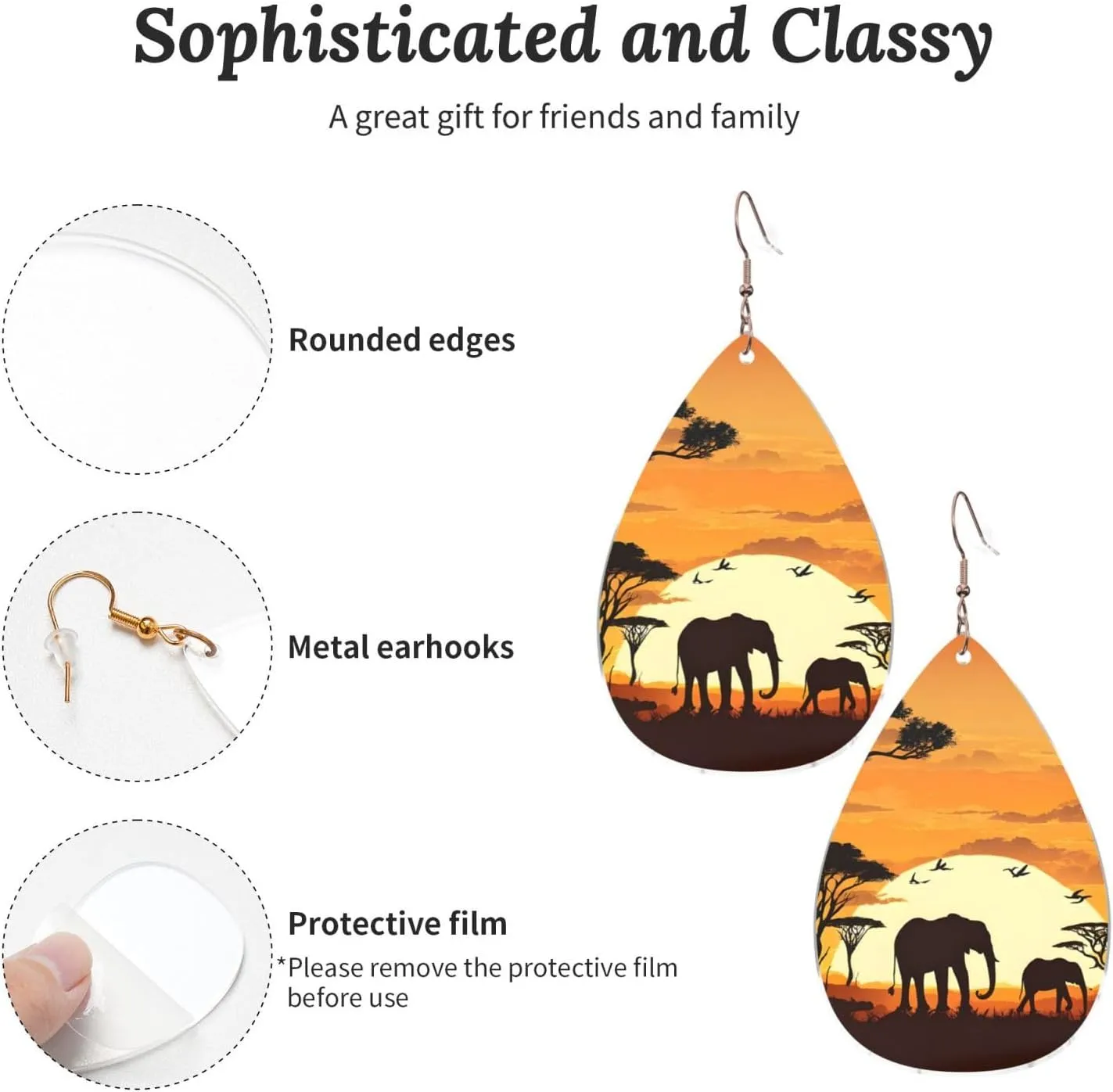 Sophisticated and Classy

A great gift for friends and family

Rounded edges

Metal earhooks

Protective film

*Please remove the protective film before use